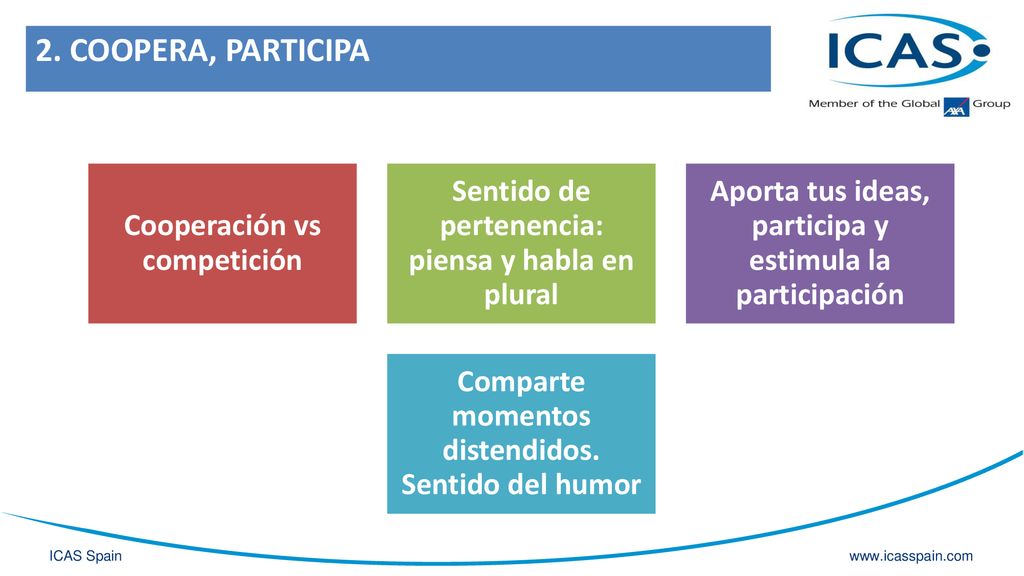 2. COOPERA, PARTICIPA

ICAS
Member of the Global AXA Group

Cooperación vs competición

Sentido de pertenencia: piensa y habla en plural

Aporta tus ideas, participa y estimula la participación

Comparte momentos distendidos. Sentido del humor

ICAS Spain

www.icasspain.com